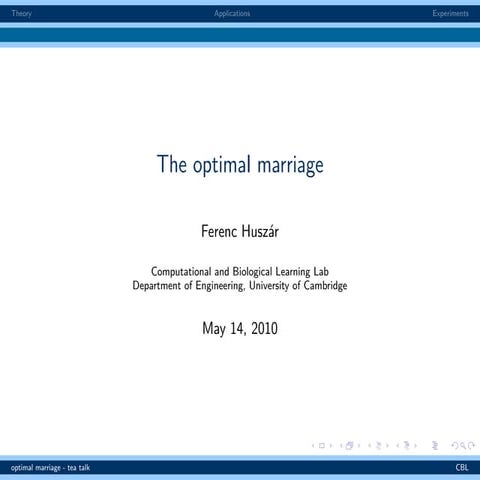 Theory Applications Experiments

The optimal marriage

Ferenc Huszár

Computational and Biological Learning Lab
Department of Engineering, University of Cambridge

May 14, 2010

optimal marriage - tea talk CBL